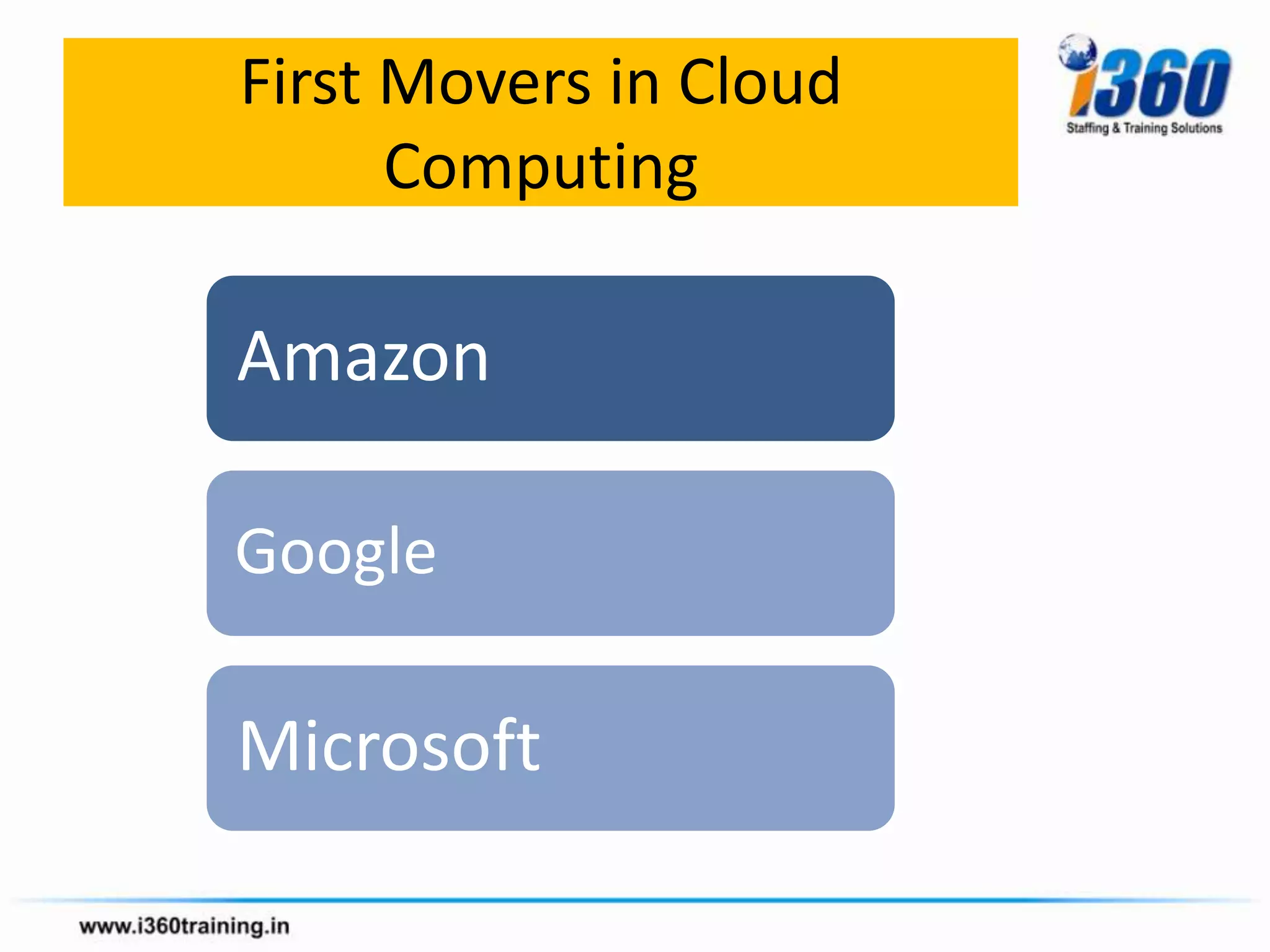 First Movers in Cloud Computing

i360
Staffing & Training Solutions

Amazon

Google

Microsoft

www.i360training.in